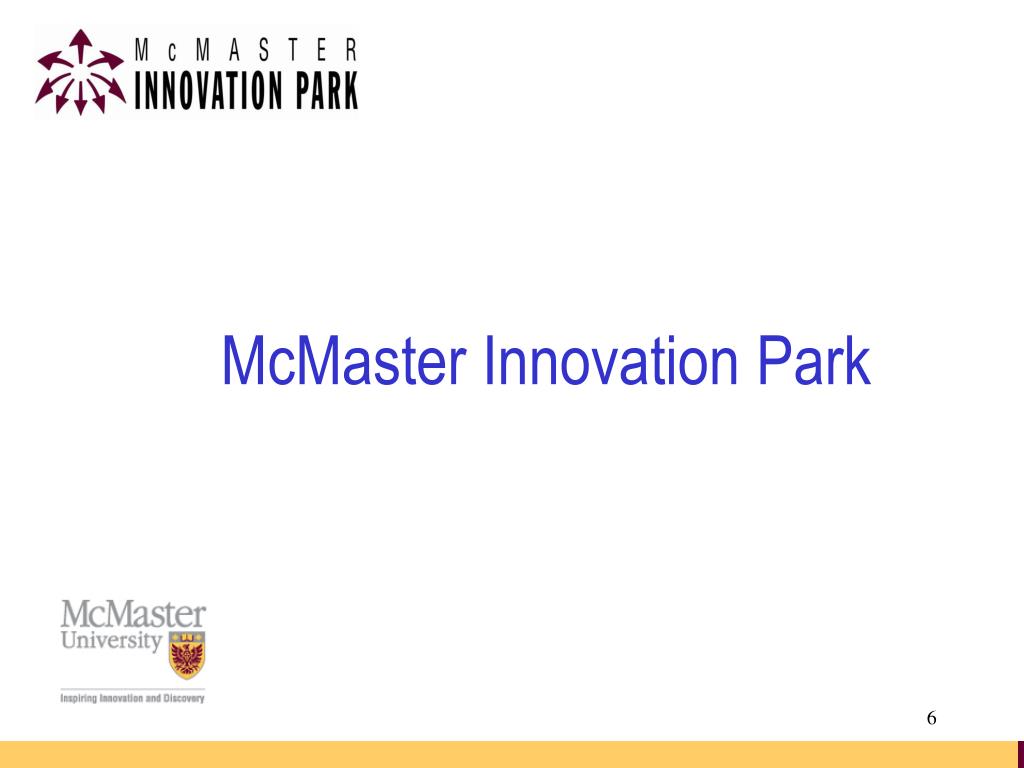 McMASTER INNOVATION PARK

McMaster Innovation Park

McMaster University

Inspiring Innovation and Discovery

6